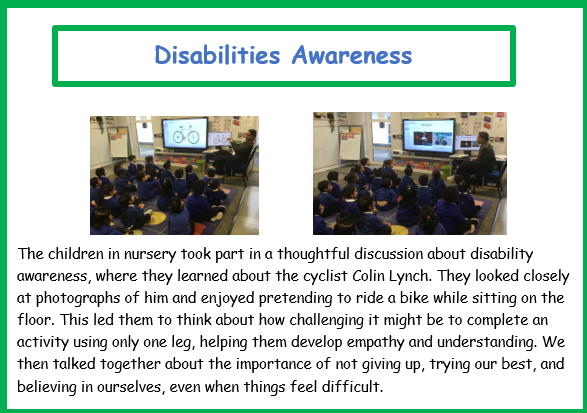 Disabilities Awareness

The children in nursery took part in a thoughtful discussion about disability awareness, where they learned about the cyclist Colin Lynch. They looked closely at photographs of him and enjoyed pretending to ride a bike while sitting on the floor. This led them to think about how challenging it might be to complete an activity using only one leg, helping them develop empathy and understanding. We then talked together about the importance of not giving up, trying our best, and believing in ourselves, even when things feel difficult.